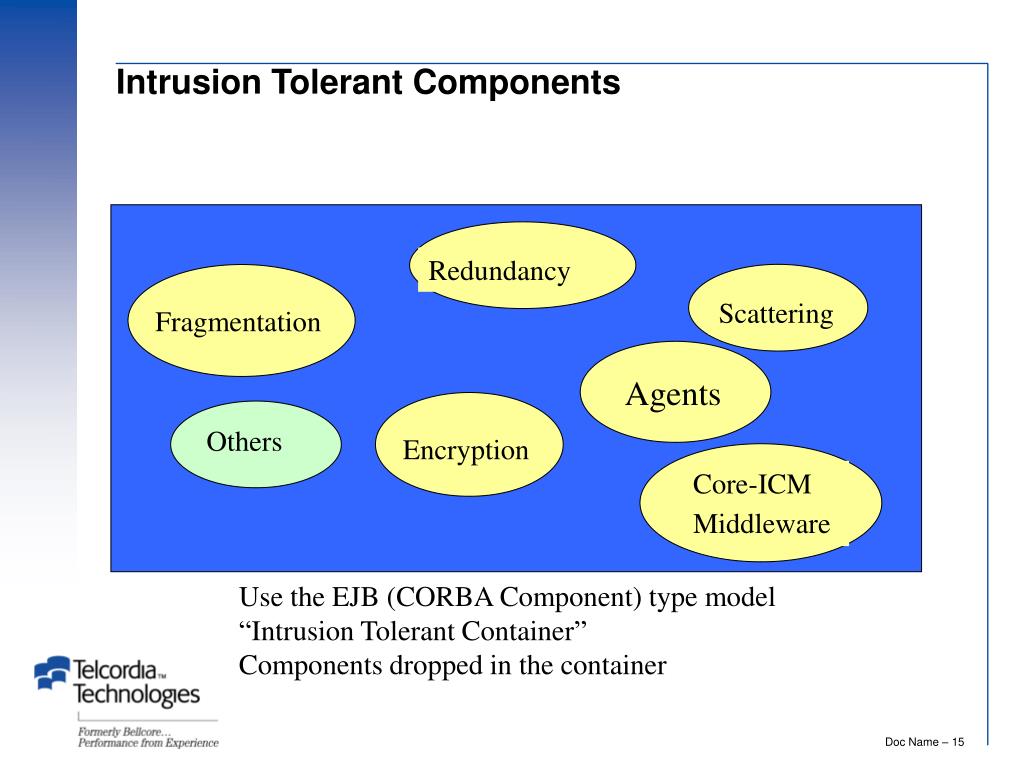 Intrusion Tolerant Components

Redundancy

Fragmentation

Scattering

Agents

Others

Encryption

Core-ICM
Middleware

Use the EJB (CORBA Component) type model
“Intrusion Tolerant Container”
Components dropped in the container

Telcordia™
Technologies

Formerly Bellcore…
Performance from Experience

Doc Name – 15